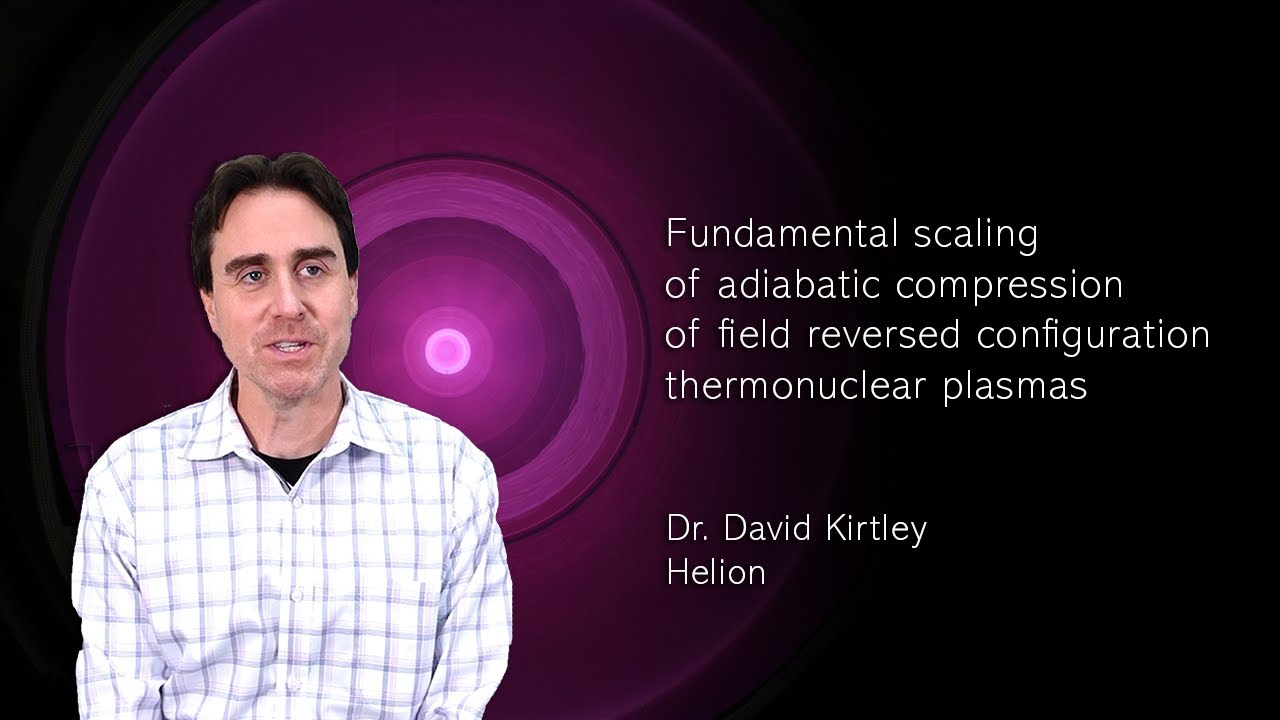 Fundamental scaling of adiabatic compression of field reversed configuration thermonuclear plasmas

Dr. David Kirtley
Helion